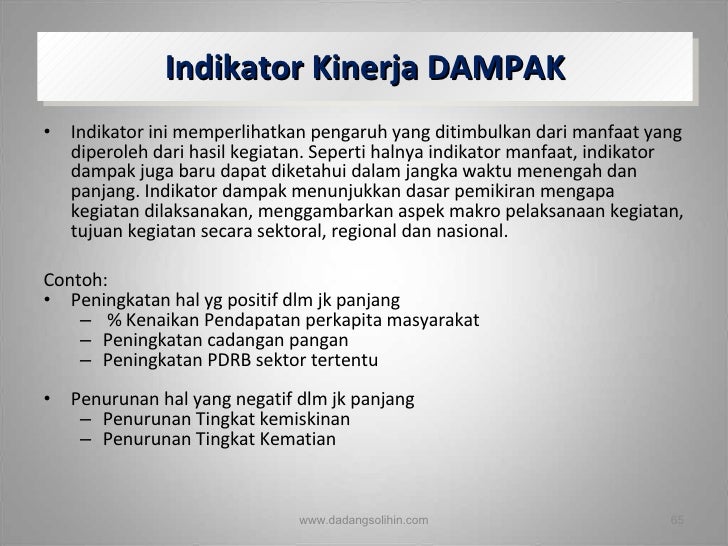 Indikator Kinerja DAMPAK

• Indikator ini memperlihatkan pengaruh yang ditimbulkan dari manfaat yang diperoleh dari hasil kegiatan. Seperti halnya indikator manfaat, indikator dampak juga baru dapat diketahui dalam jangka waktu menengah dan panjang. Indikator dampak menunjukkan dasar pemikiran mengapa kegiatan dilaksanakan, menggambarkan aspek makro pelaksanaan kegiatan, tujuan kegiatan secara sektoral, regional dan nasional.

Contoh:
• Peningkatan hal yg positif dlm jk panjang
– % Kenaikan Pendapatan perkapita masyarakat
– Peningkatan cadangan pangan
– Peningkatan PDRB sektor tertentu

• Penurunan hal yang negatif dlm jk panjang
– Penurunan Tingkat kemiskinan
– Penurunan Tingkat Kematian

www.dadangsolihin.com 65